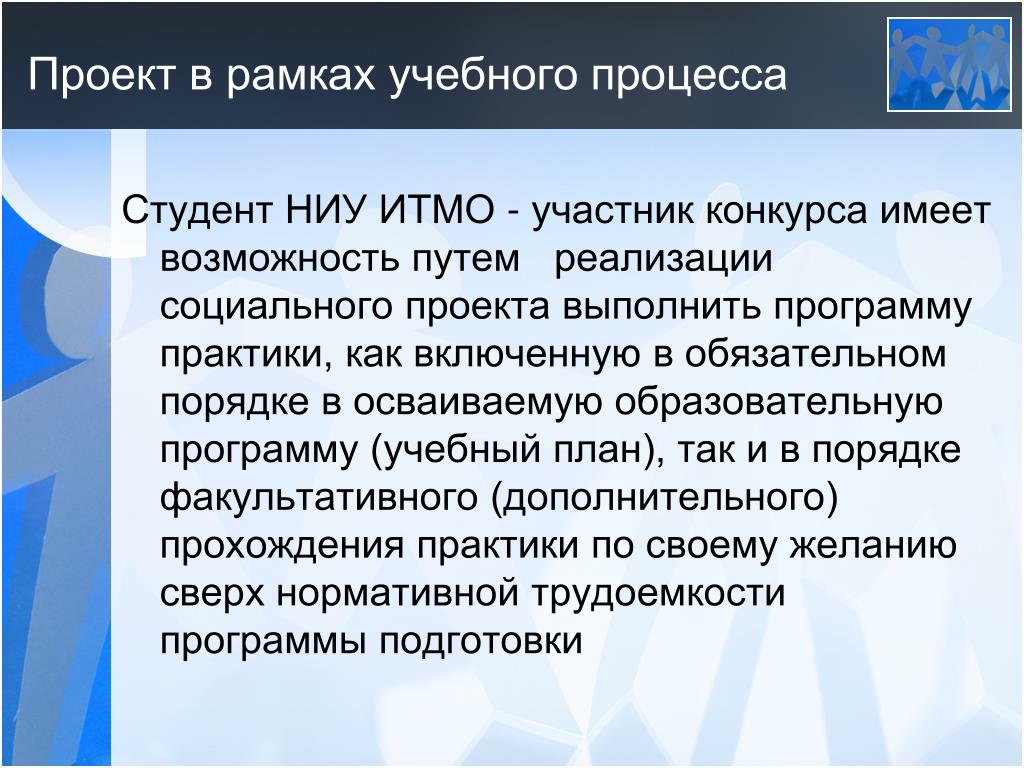 Проект в рамках учебного процесса

Студент НИУ ИТМО - участник конкурса имеет возможность путем реализации социального проекта выполнить программу практики, как включенную в обязательном порядке в осваиваемую образовательную программу (учебный план), так и в порядке факультативного (дополнительного) прохождения практики по своему желанию сверх нормативной трудоемкости программы подготовки